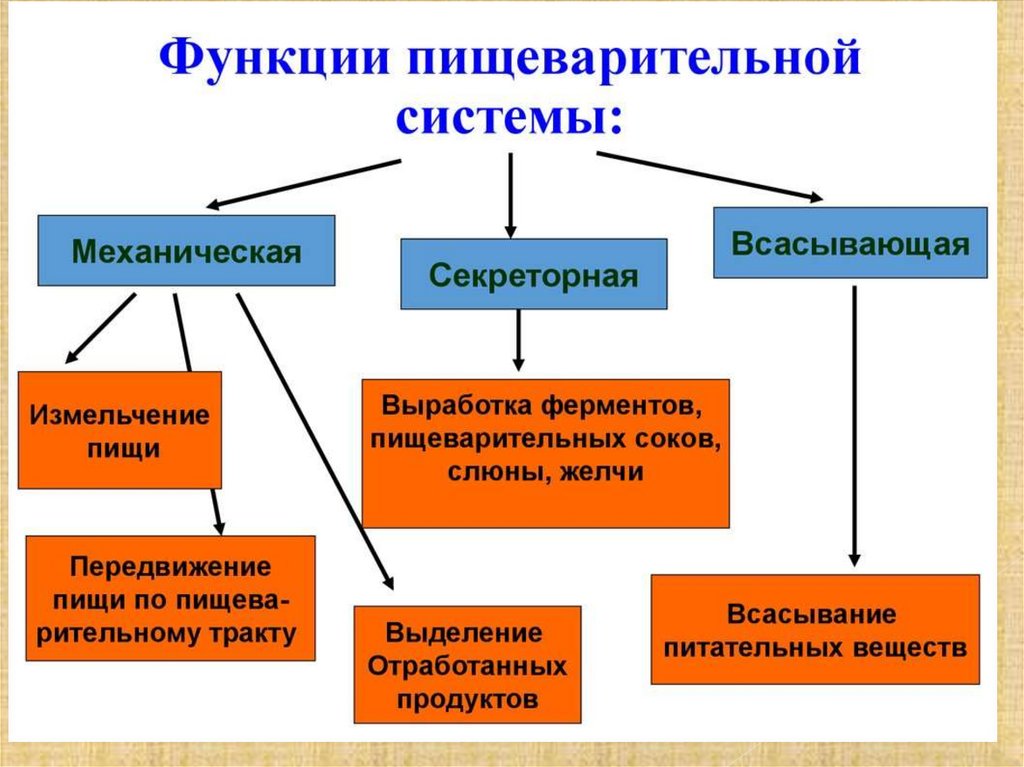 Функции пищеварительной системы:

Механическая

Секреторная

Всасывающая

Измельчение пищи

Передвижение пищи по пищеварительному тракту

Выделение Отработанных продуктов

Выработка ферментов, пищеварительных соков, слюны, желчи

Всасывание питательных веществ